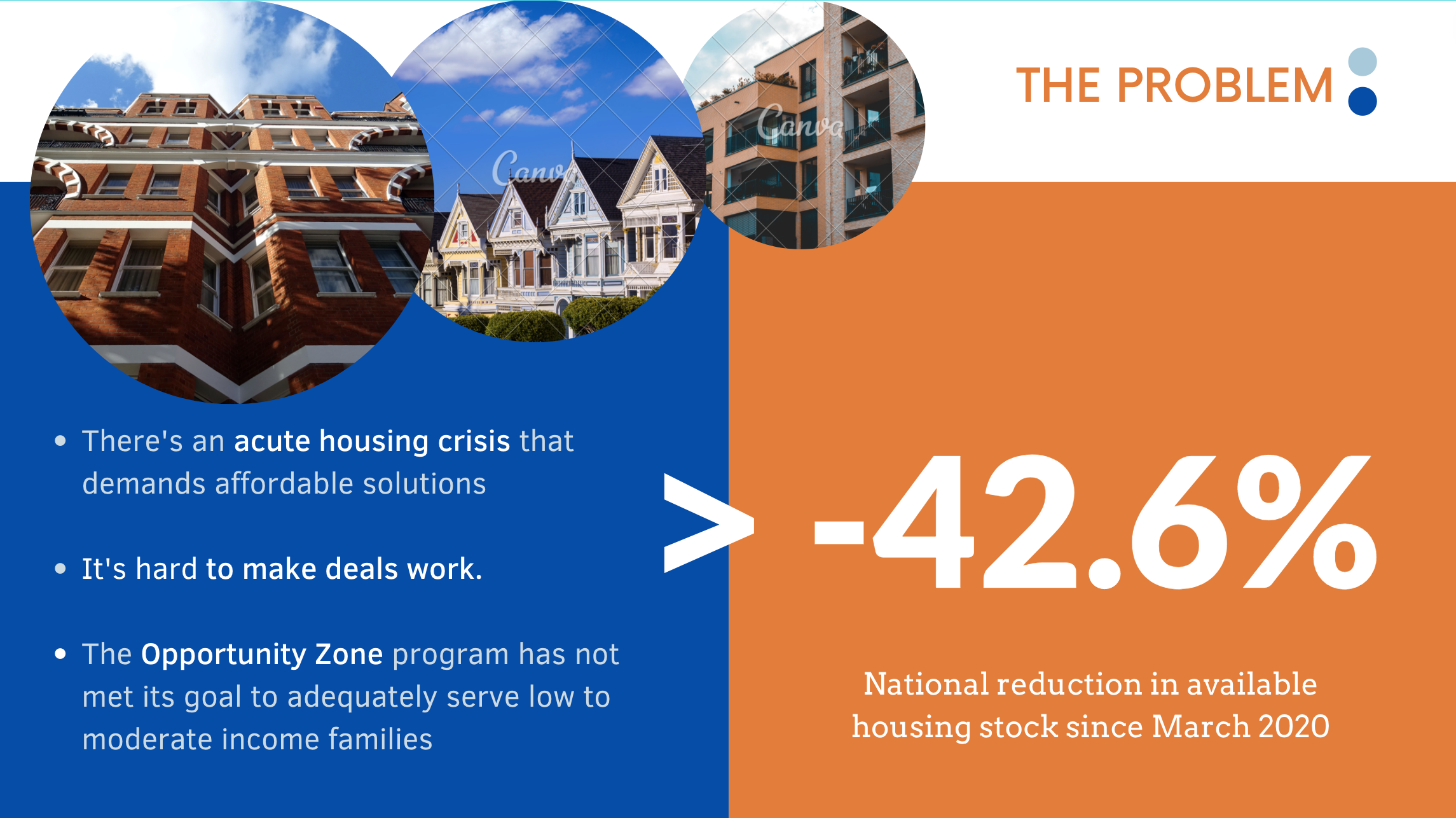 Canva

Canva

THE PROBLEM

- There's an acute housing crisis that demands affordable solutions

- It's hard to make deals work.

- The Opportunity Zone program has not met its goal to adequately serve low to moderate income families

>

-42.6%

National reduction in available housing stock since March 2020